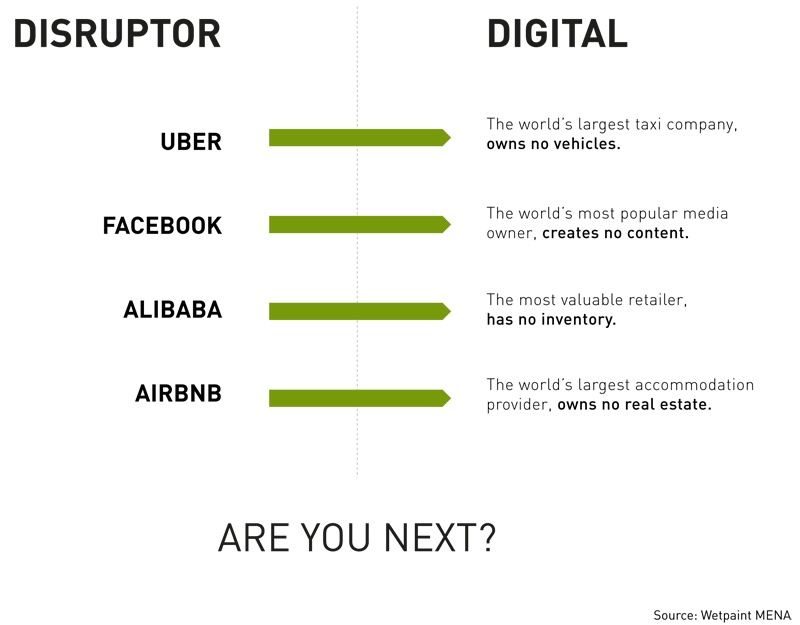 DISRUPTOR

DIGITAL

UBER

The world's largest taxi company, owns no vehicles.

FACEBOOK

The world's most popular media owner, creates no content.

ALIBABA

The most valuable retailer, has no inventory.

AIRBNB

The world's largest accommodation provider, owns no real estate.

ARE YOU NEXT?

Source: Wetpaint MENA